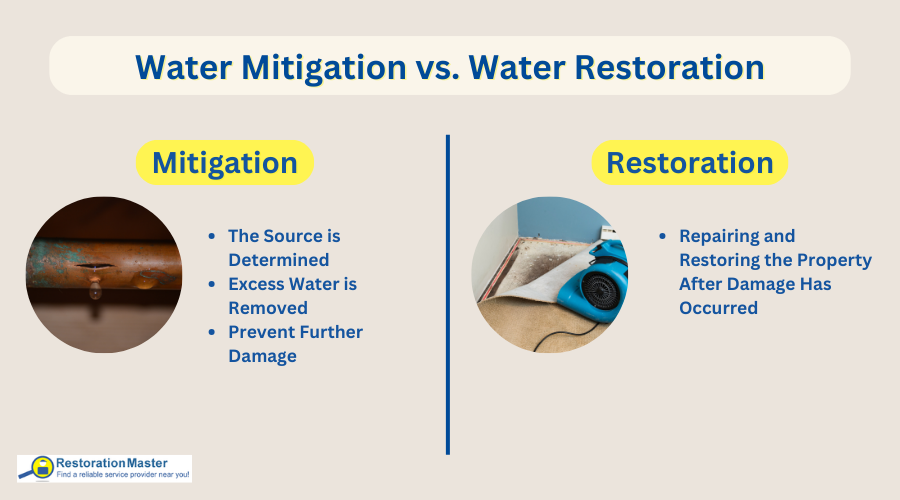 Water Mitigation vs. Water Restoration

Mitigation

- The Source is Determined
- Excess Water is Removed
- Prevent Further Damage

Restoration

- Repairing and Restoring the Property After Damage Has Occurred

RestorationMaster
Find a reliable service provider near you!